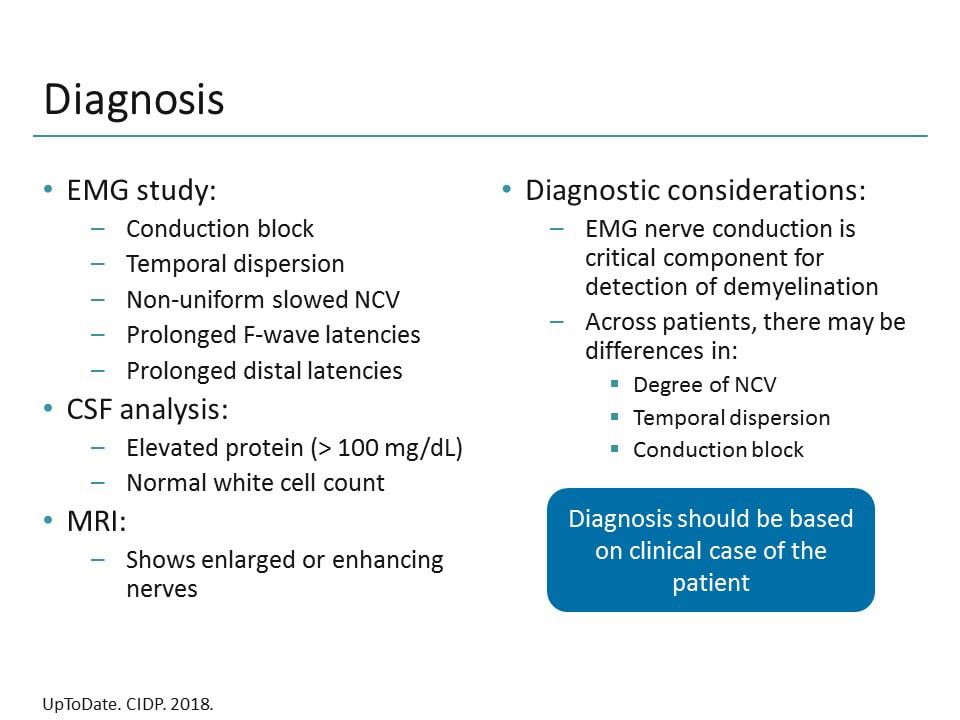 Diagnosis

• EMG study:
– Conduction block
– Temporal dispersion
– Non-uniform slowed NCV
– Prolonged F-wave latencies
– Prolonged distal latencies
• CSF analysis:
– Elevated protein (> 100 mg/dL)
– Normal white cell count
• MRI:
– Shows enlarged or enhancing nerves

• Diagnostic considerations:
– EMG nerve conduction is critical component for detection of demyelination
– Across patients, there may be differences in:
▪ Degree of NCV
▪ Temporal dispersion
▪ Conduction block

Diagnosis should be based on clinical case of the patient

UpToDate. CIDP. 2018.